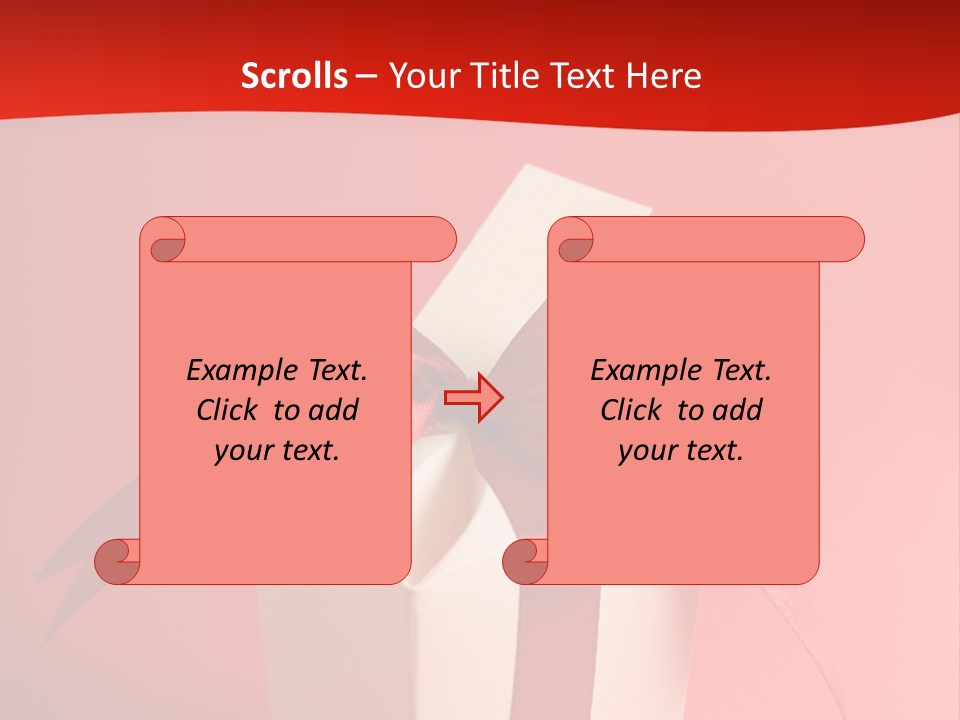 Scrolls – Your Title Text Here

Example Text. Click to add your text.

Example Text. Click to add your text.